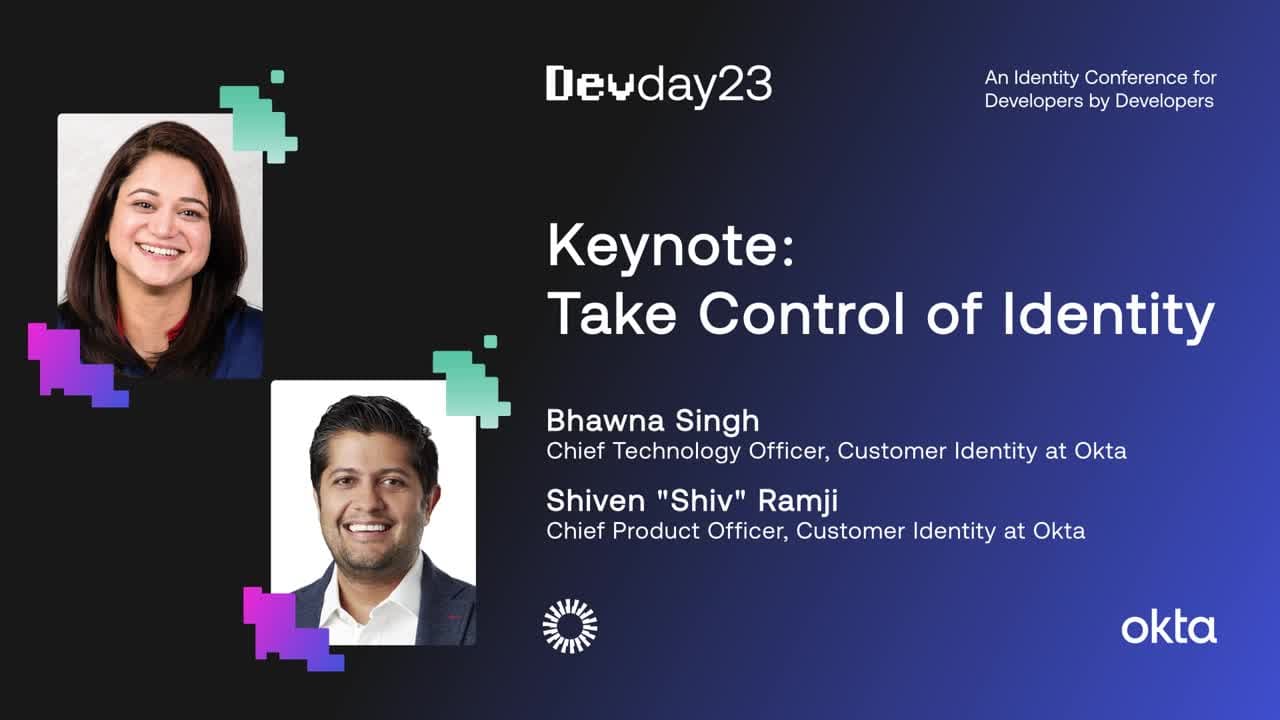 Devday23

An Identity Conference for Developers by Developers

Keynote:
Take Control of Identity

Bhawna Singh
Chief Technology Officer, Customer Identity at Okta

Shiven "Shiv" Ramji
Chief Product Officer, Customer Identity at Okta

okta